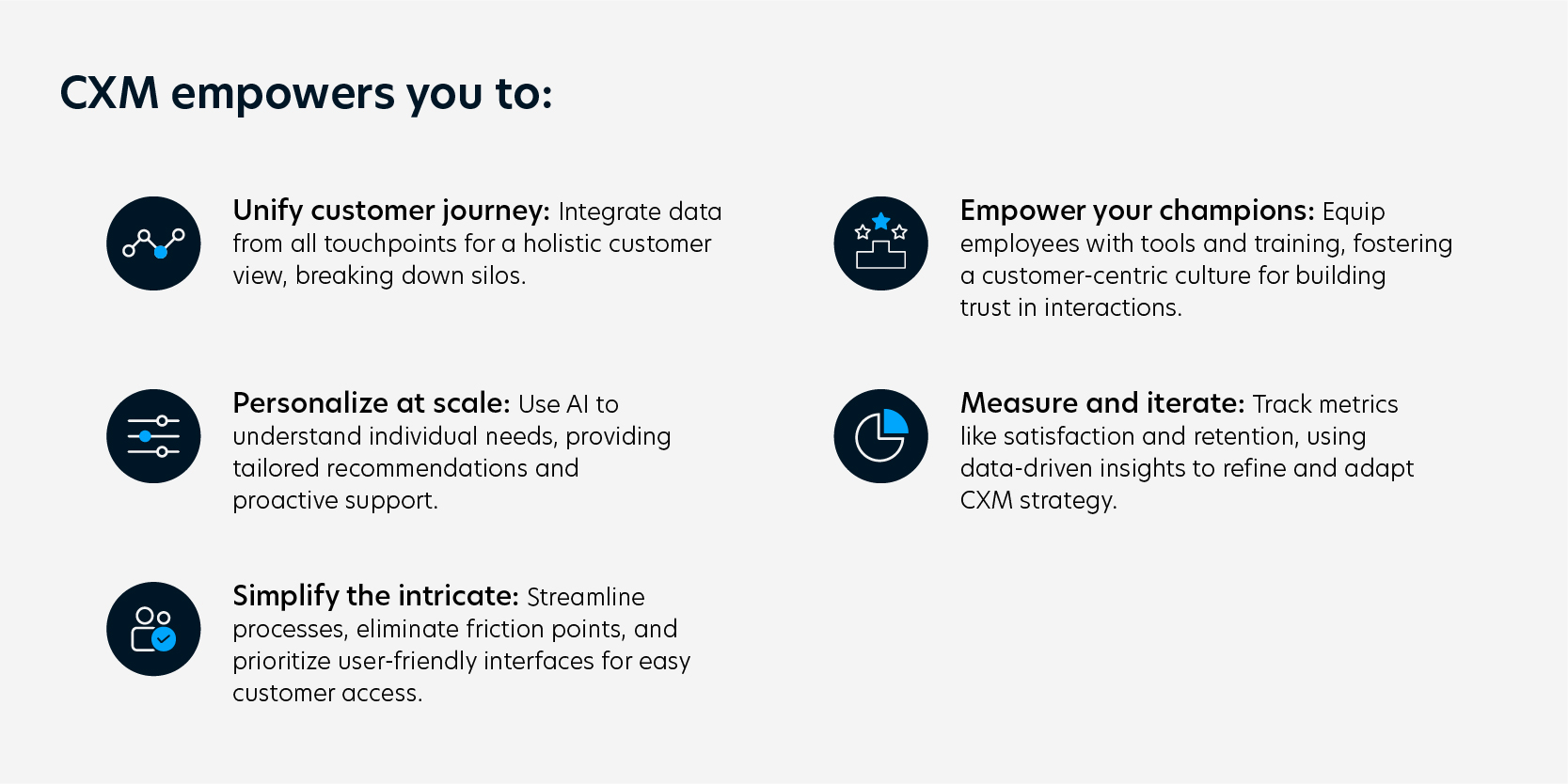 CXM empowers you to:

Unify customer journey: Integrate data from all touchpoints for a holistic customer view, breaking down silos.

Personalize at scale: Use AI to understand individual needs, providing tailored recommendations and proactive support.

Simplify the intricate: Streamline processes, eliminate friction points, and prioritize user-friendly interfaces for easy customer access.

Empower your champions: Equip employees with tools and training, fostering a customer-centric culture for building trust in interactions.

Measure and iterate: Track metrics like satisfaction and retention, using data-driven insights to refine and adapt CXM strategy.